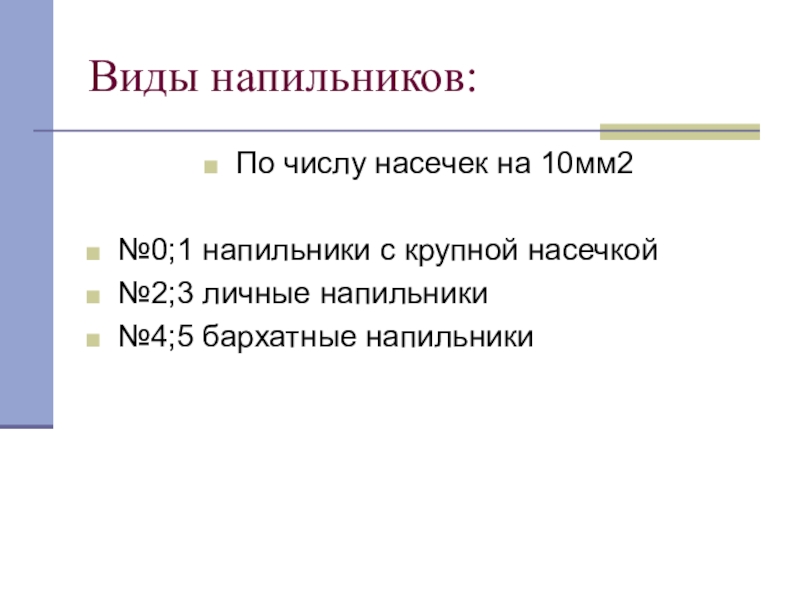 Виды напильников:

По числу насечек на 10мм2

№0;1 напильники с крупной насечкой
№2;3 личные напильники
№4;5 бархатные напильники